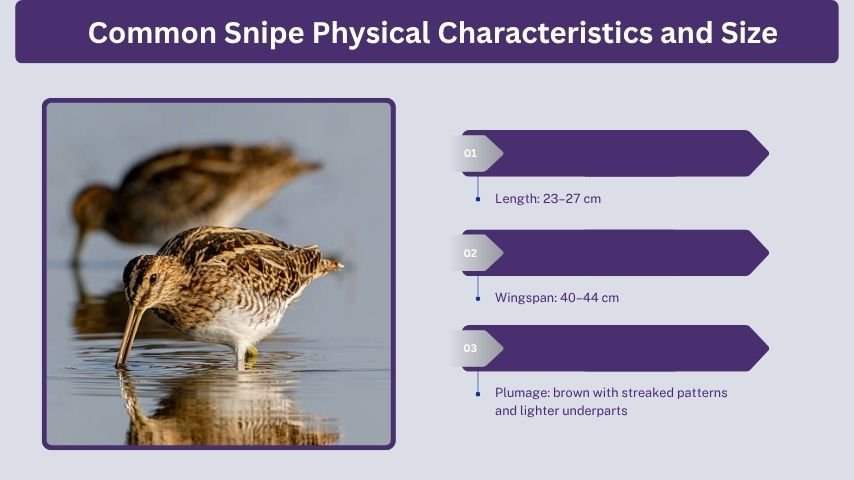 Common Snipe Physical Characteristics and Size

01

Length: 23–27 cm

02

Wingspan: 40–44 cm

03

Plumage: brown with streaked patterns and lighter underparts